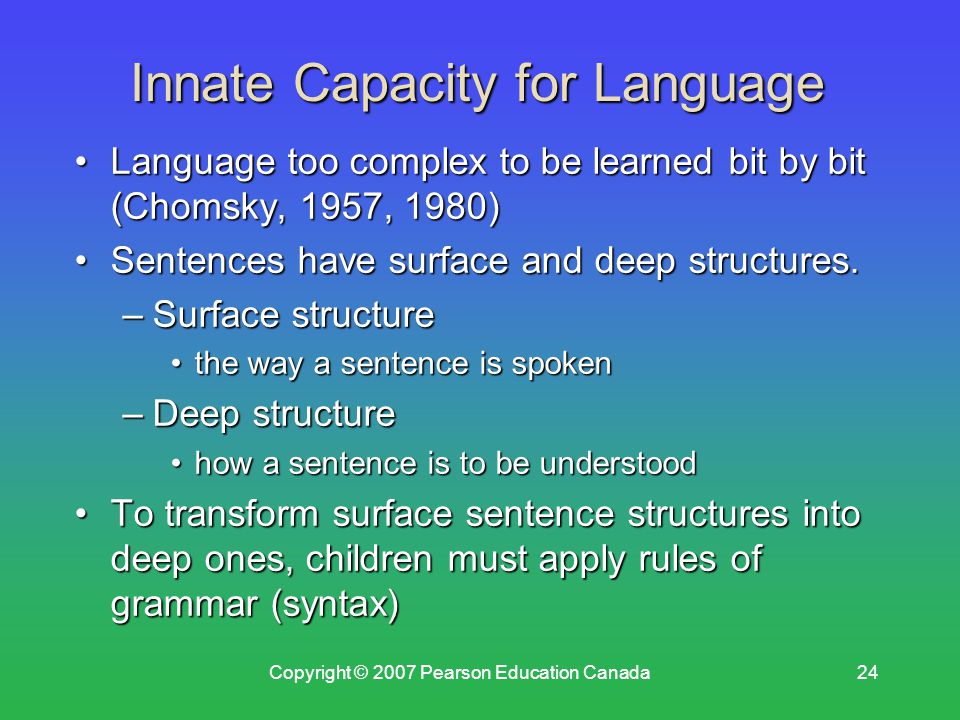 Innate Capacity for Language

• Language too complex to be learned bit by bit (Chomsky, 1957, 1980)

• Sentences have surface and deep structures.

– Surface structure

• the way a sentence is spoken

– Deep structure

• how a sentence is to be understood

• To transform surface sentence structures into deep ones, children must apply rules of grammar (syntax)

Copyright © 2007 Pearson Education Canada

24